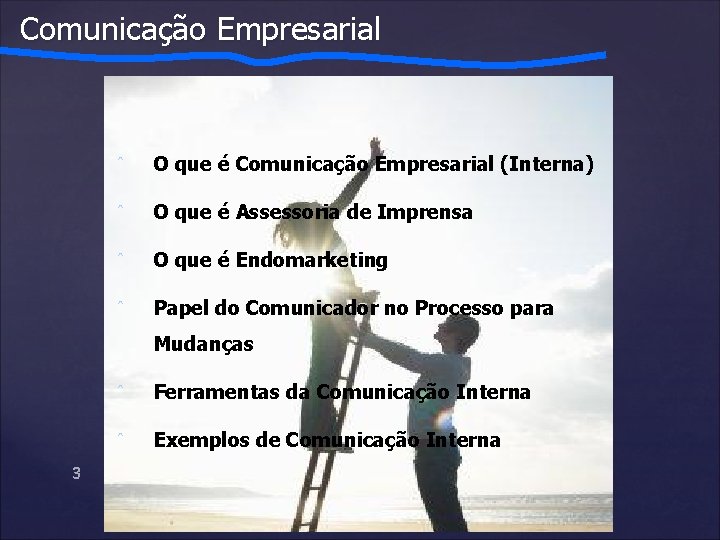 Comunicação Empresarial

O que é Comunicação Empresarial (Interna)

O que é Assessoria de Imprensa

O que é Endomarketing

Papel do Comunicador no Processo para Mudanças

Ferramentas da Comunicação Interna

Exemplos de Comunicação Interna

3